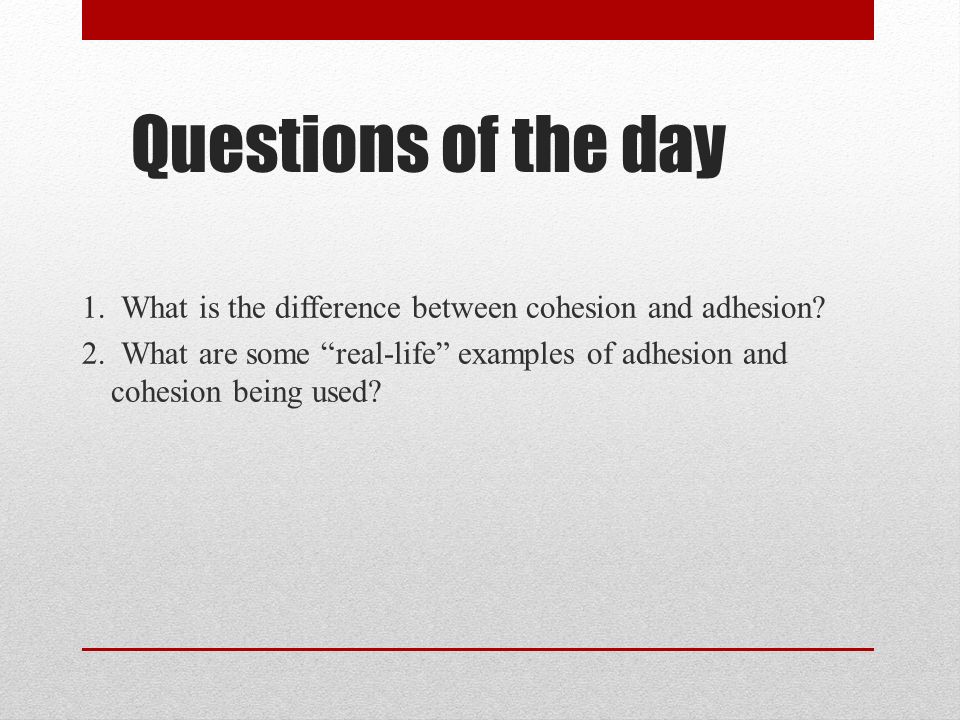 Questions of the day

1. What is the difference between cohesion and adhesion?
2. What are some “real-life” examples of adhesion and cohesion being used?